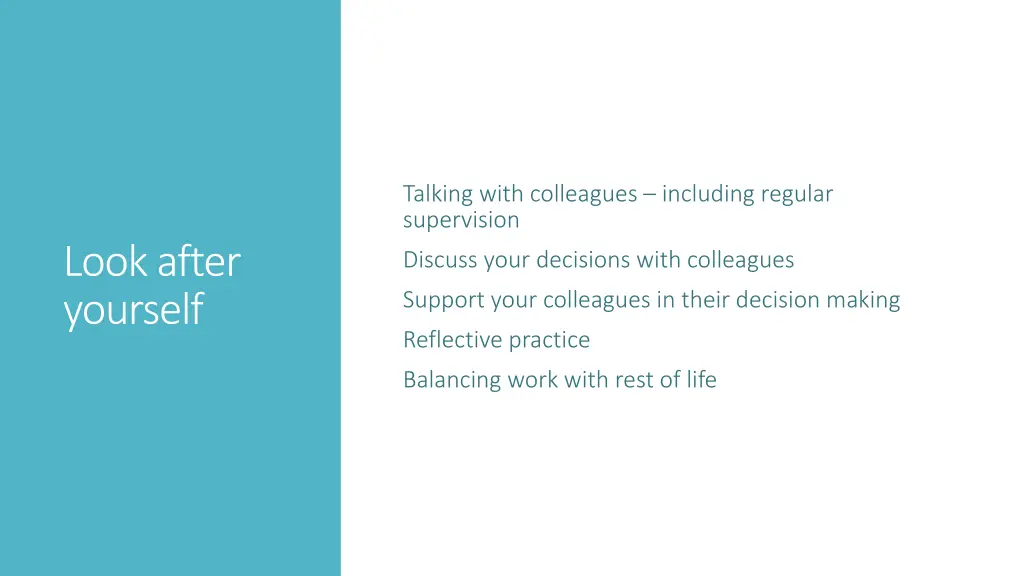 Look after yourself

Talking with colleagues – including regular supervision

Discuss your decisions with colleagues

Support your colleagues in their decision making

Reflective practice

Balancing work with rest of life